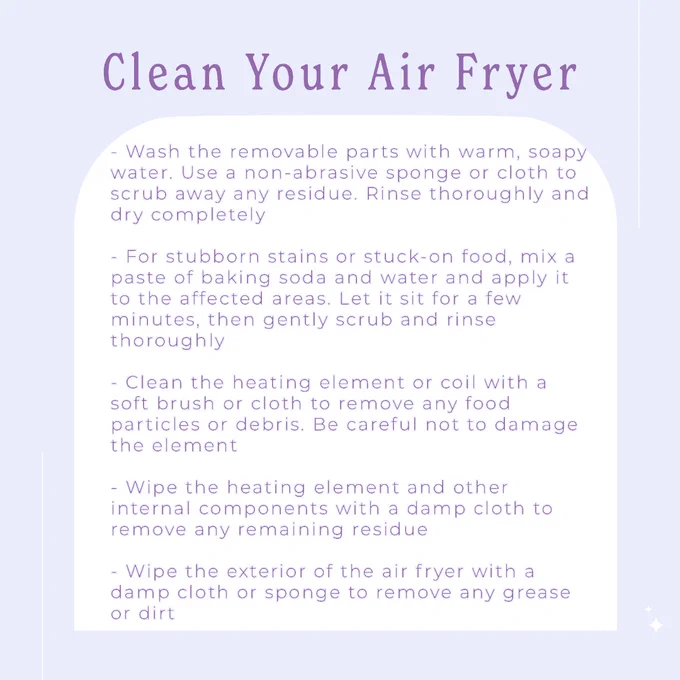 Clean Your Air Fryer

- Wash the removable parts with warm, soapy water. Use a non-abrasive sponge or cloth to scrub away any residue. Rinse thoroughly and dry completely

- For stubborn stains or stuck-on food, mix a paste of baking soda and water and apply it to the affected areas. Let it sit for a few minutes, then gently scrub and rinse thoroughly

- Clean the heating element or coil with a soft brush or cloth to remove any food particles or debris. Be careful not to damage the element

- Wipe the heating element and other internal components with a damp cloth to remove any remaining residue

- Wipe the exterior of the air fryer with a damp cloth or sponge to remove any grease or dirt